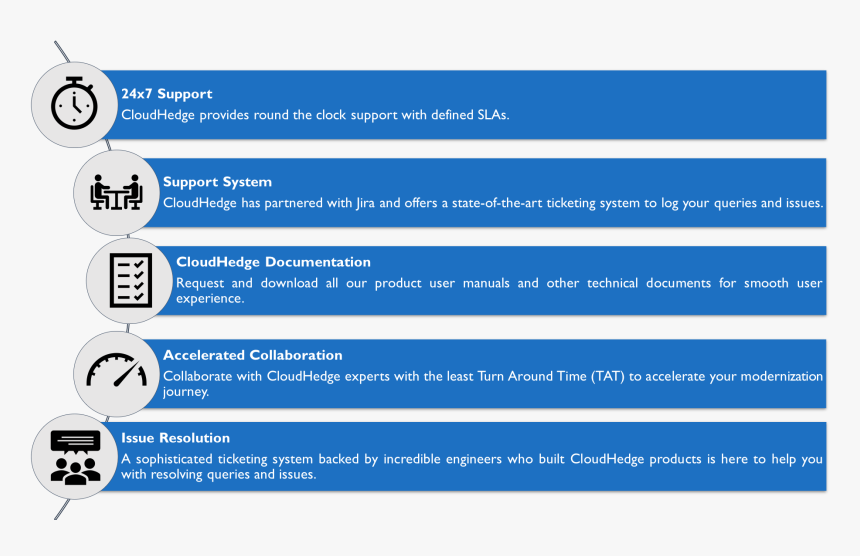 24x7 Support
CloudHedge provides round the clock support with defined SLAs.

Support System
CloudHedge has partnered with Jira and offers a state-of-the-art ticketing system to log your queries and issues.

CloudHedge Documentation
Request and download all our product user manuals and other technical documents for smooth user experience.

Accelerated Collaboration
Collaborate with CloudHedge experts with the least Turn Around Time (TAT) to accelerate your modernization journey.

Issue Resolution
A sophisticated ticketing system backed by incredible engineers who built CloudHedge products is here to help you with resolving queries and issues.